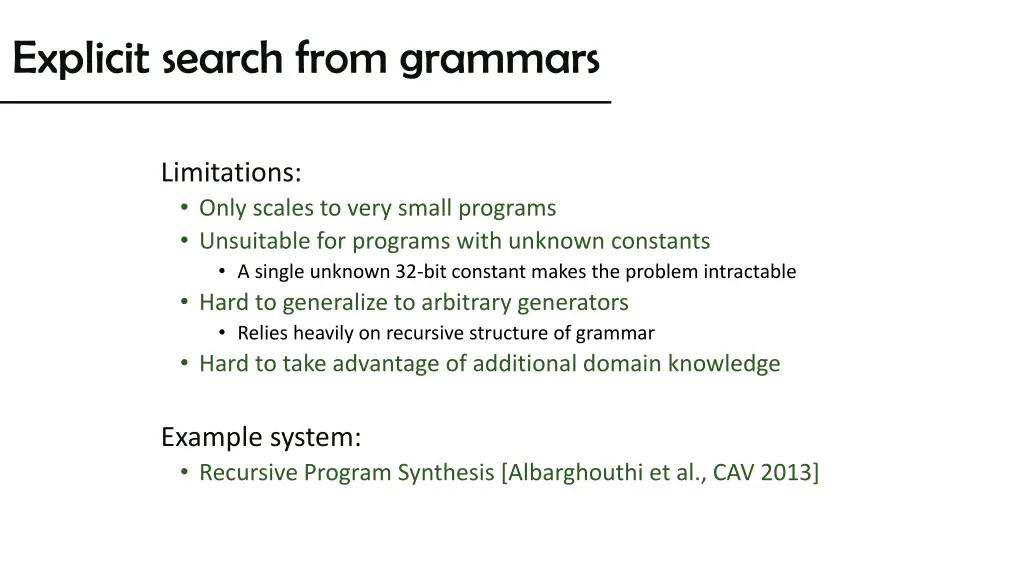 Explicit search from grammars

Limitations:
• Only scales to very small programs
• Unsuitable for programs with unknown constants
  • A single unknown 32-bit constant makes the problem intractable
• Hard to generalize to arbitrary generators
  • Relies heavily on recursive structure of grammar
• Hard to take advantage of additional domain knowledge

Example system:
• Recursive Program Synthesis [Albarghouthi et al., CAV 2013]